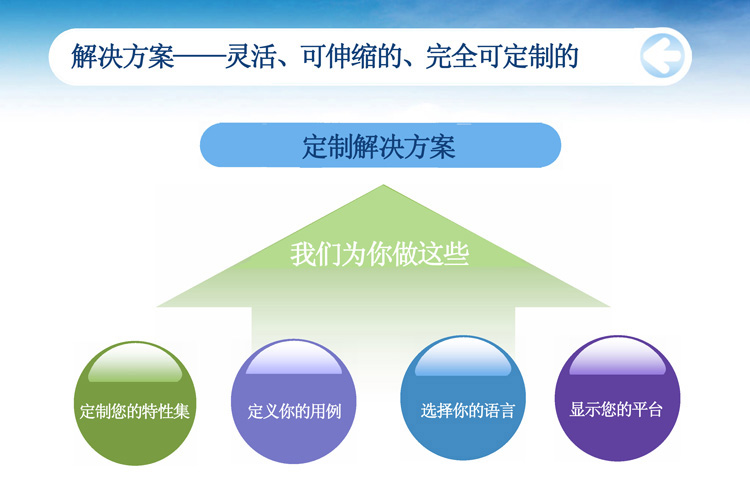 解决方案——灵活、可伸缩的、完全可定制的

定制解决方案

我们为你做这些

定制您的特性集

定义你的用例

选择你的语言

显示您的平台